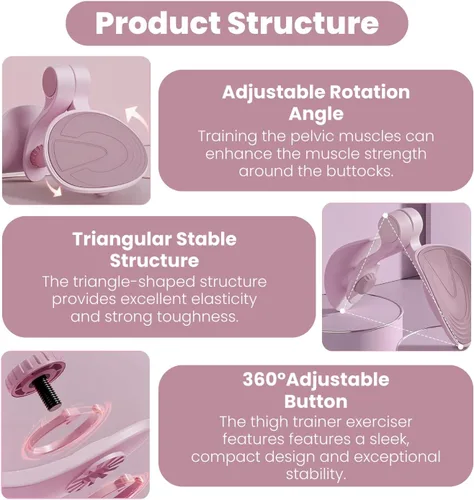 Product Structure

Adjustable Rotation Angle
Training the pelvic muscles can enhance the muscle strength around the buttocks.

Triangular Stable Structure
The triangle-shaped structure provides excellent elasticity and strong toughness.

360°Adjustable Button
The thigh trainer exerciser features features a sleek, compact design and exceptional stability.